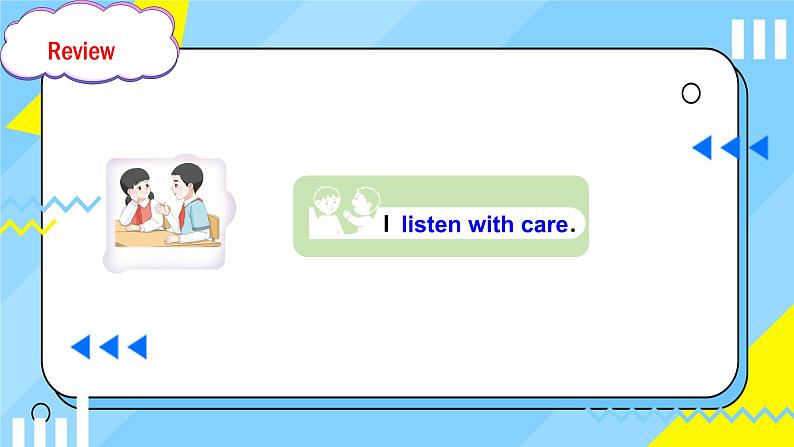 Review

I listen with care.